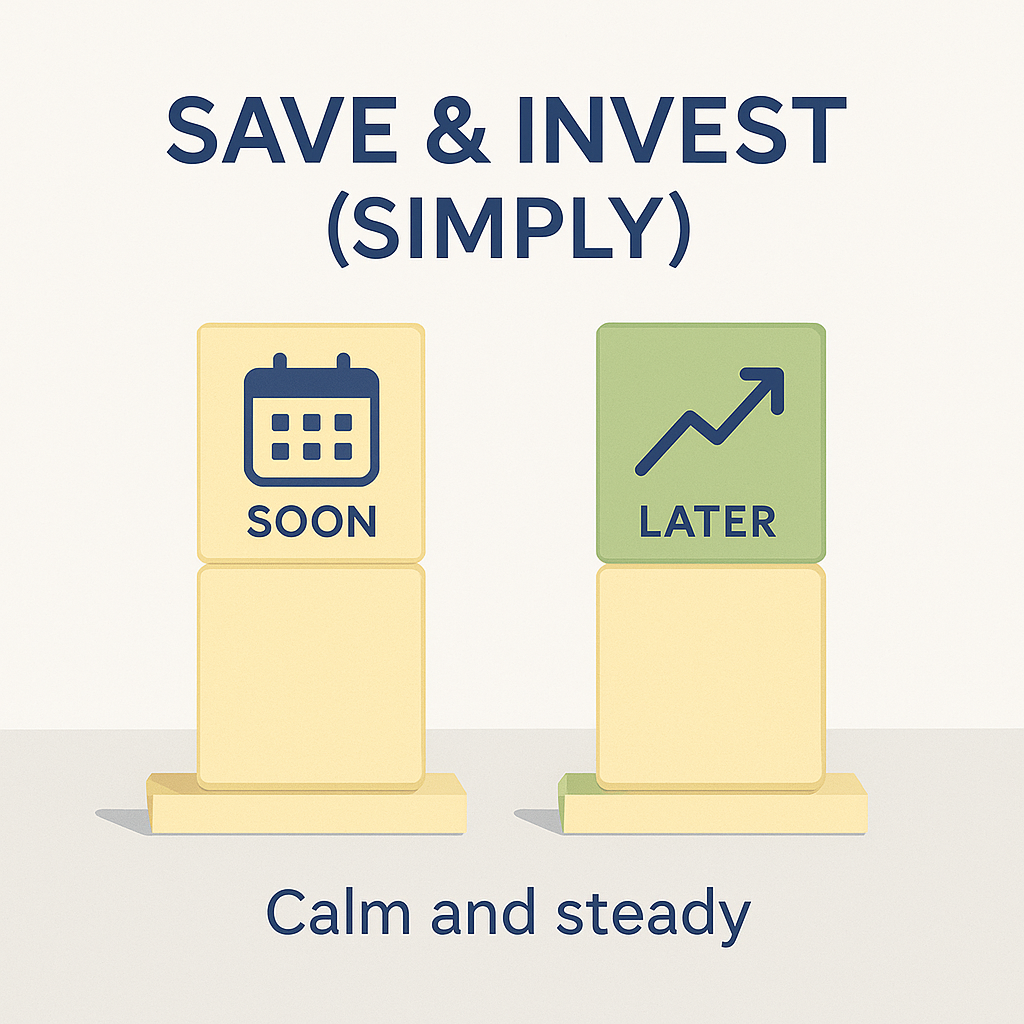 SAVE & INVEST (SIMPLY)

SOON

LATER

Calm and steady